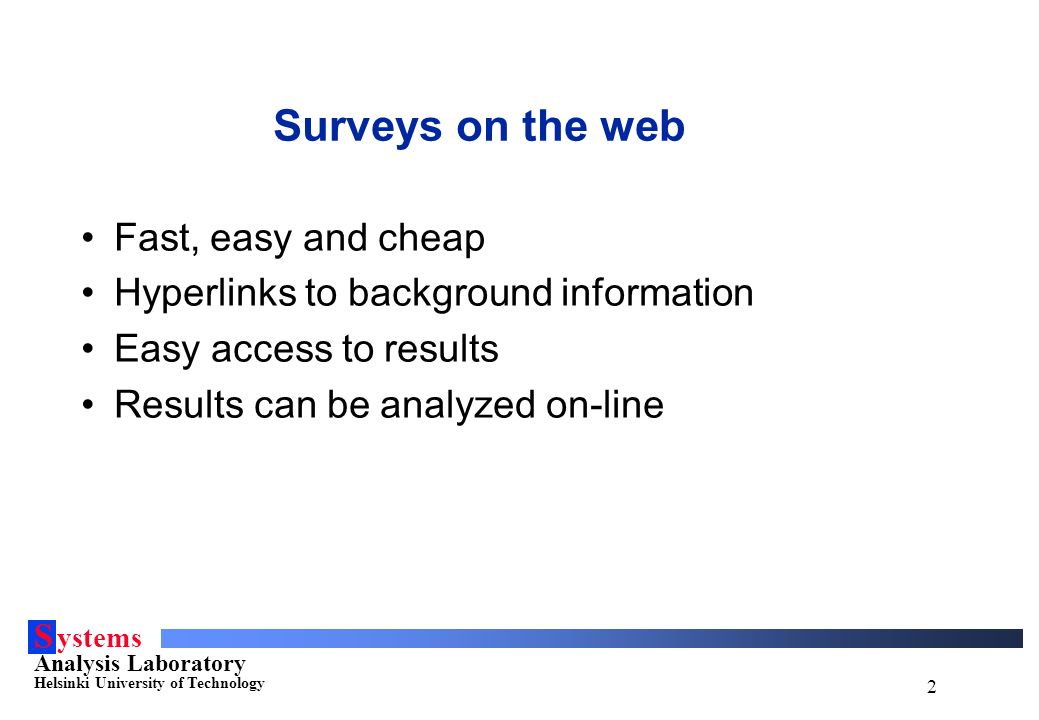 Surveys on the web

• Fast, easy and cheap
• Hyperlinks to background information
• Easy access to results
• Results can be analyzed on-line

Systems
Analysis Laboratory
Helsinki University of Technology

2